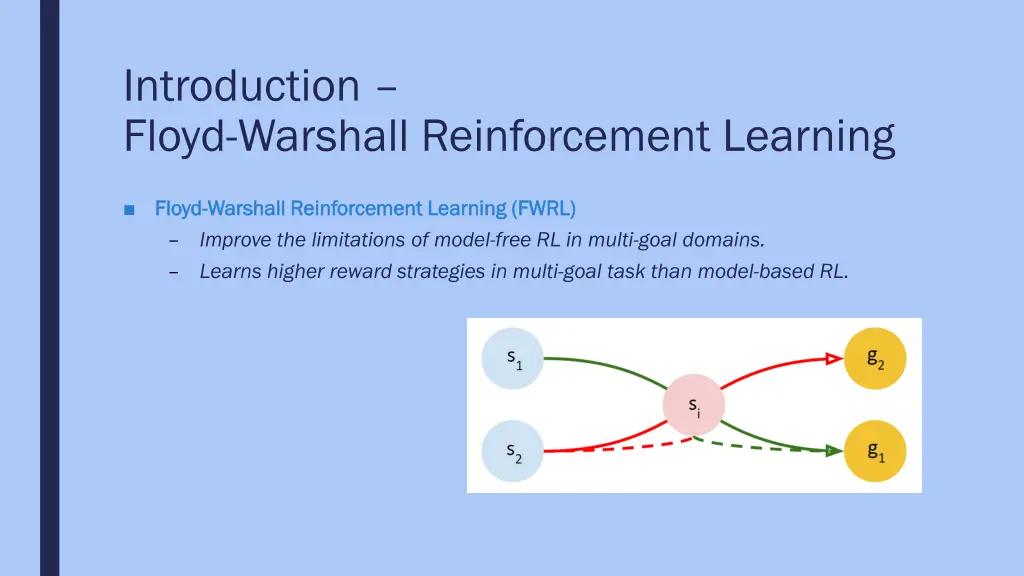 Introduction –
Floyd-Warshall Reinforcement Learning

■ Floyd-Warshall Reinforcement Learning (FWRL)
– Improve the limitations of model-free RL in multi-goal domains.
– Learns higher reward strategies in multi-goal task than model-based RL.

$s_1$
$s_2$
$s_i$
$g_2$
$g_1$